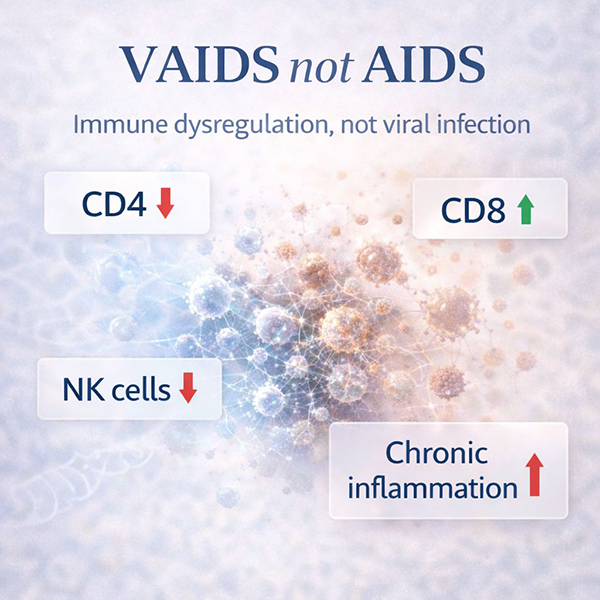 VAIDS not AIDS

Immune dysregulation, not viral infection

CD4 ↓

CD8 ↑

NK cells ↓

Chronic inflammation ↑